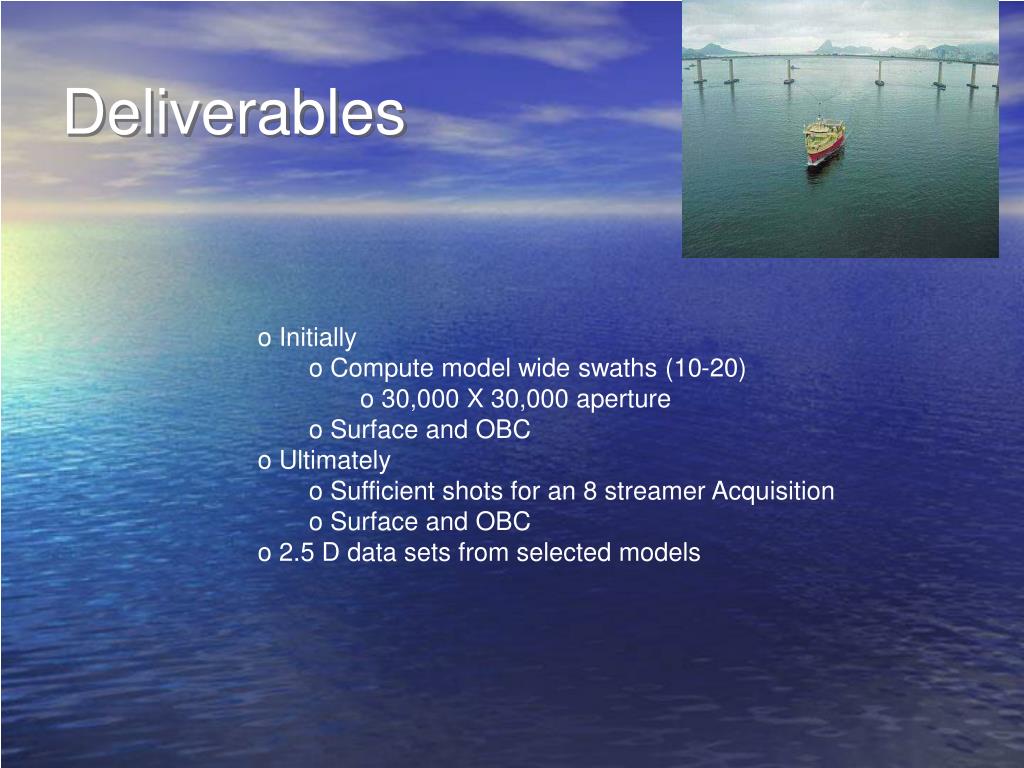 Deliverables

o Initially
o Compute model wide swaths (10-20)
o 30,000 X 30,000 aperture
o Surface and OBC
o Ultimately
o Sufficient shots for an 8 streamer Acquisition
o Surface and OBC
o 2.5 D data sets from selected models